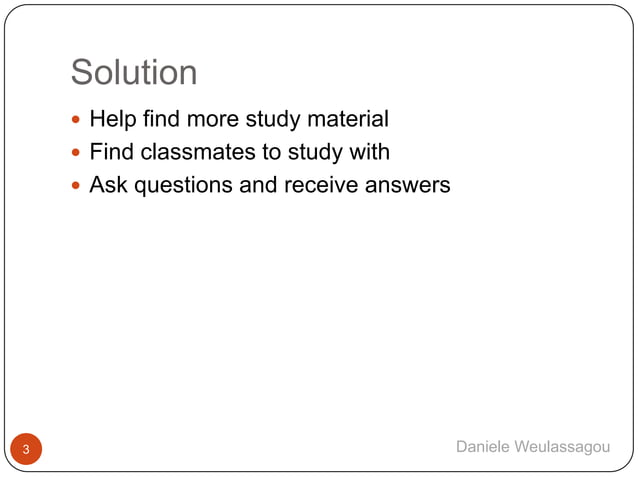 Solution

- Help find more study material
- Find classmates to study with
- Ask questions and receive answers

3

Daniele Weulassagou